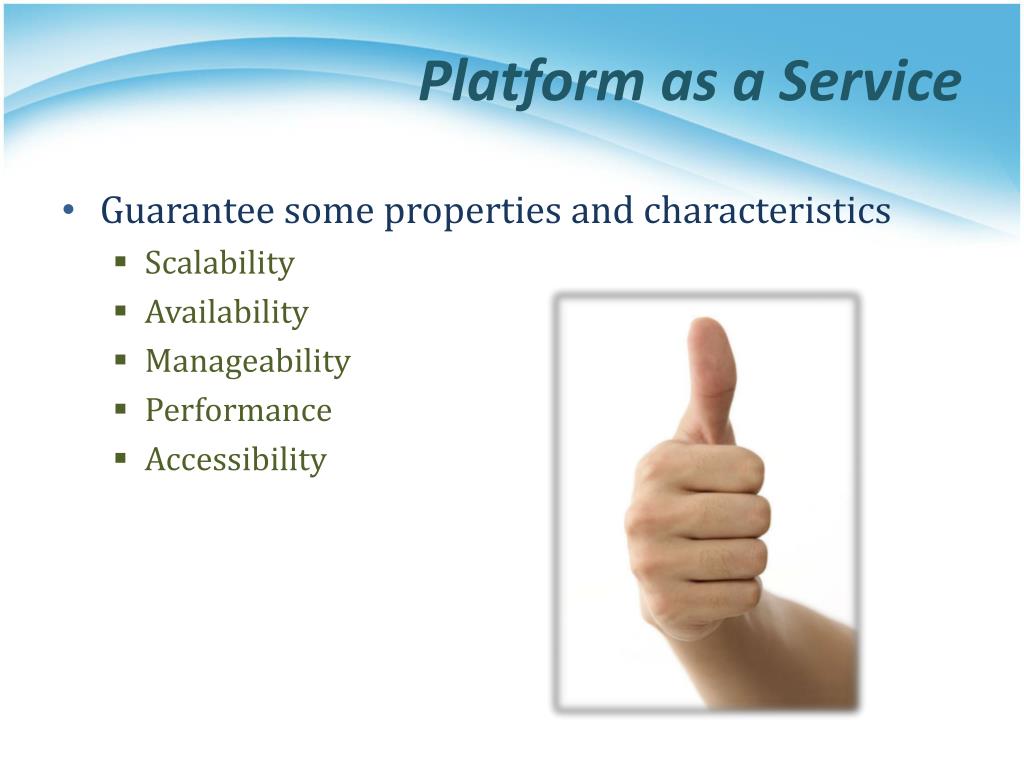 Platform as a Service

• Guarantee some properties and characteristics
  ▪ Scalability
  ▪ Availability
  ▪ Manageability
  ▪ Performance
  ▪ Accessibility